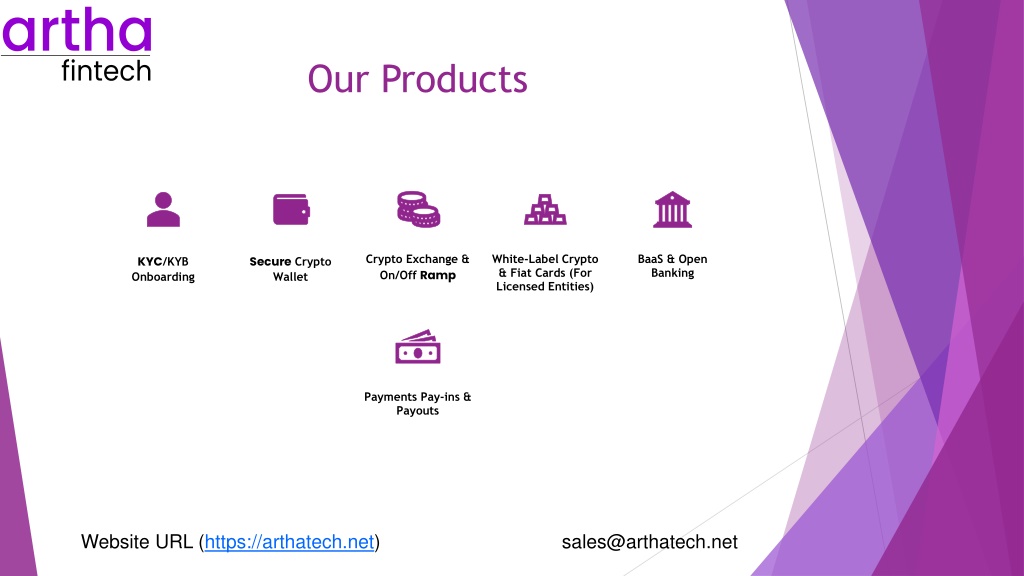 artha
fintech

Our Products

KYC/KYB Onboarding

Secure Crypto Wallet

Crypto Exchange & On/Off Ramp

White-Label Crypto & Fiat Cards (For Licensed Entities)

BaaS & Open Banking

Payments Pay-ins & Payouts

Website URL (https://arthatech.net)

sales@arthatech.net